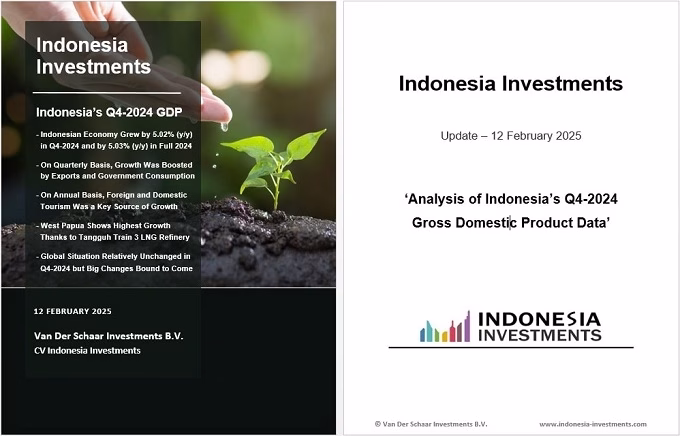 Indonesia Investments

Indonesia's Q4-2024 GDP

- Indonesian Economy Grew by 5.02% (y/y) in Q4-2024 and by 5.03% (y/y) in Full 2024

- On Quarterly Basis, Growth Was Boosted by Exports and Government Consumption

- On Annual Basis, Foreign and Domestic Tourism Was a Key Source of Growth

- West Papua Shows Highest Growth Thanks to Tangguh Train 3 LNG Refinery

- Global Situation Relatively Unchanged in Q4-2024 but Big Changes Bound to Come

12 FEBRUARY 2025

Van Der Schaar Investments B.V.
CV Indonesia Investments

Indonesia Investments

Update – 12 February 2025

'Analysis of Indonesia's Q4-2024 Gross Domestic Product Data'

INDONESIA INVESTMENTS

© Van Der Schaar Investments B.V.
www.indonesia-investments.com